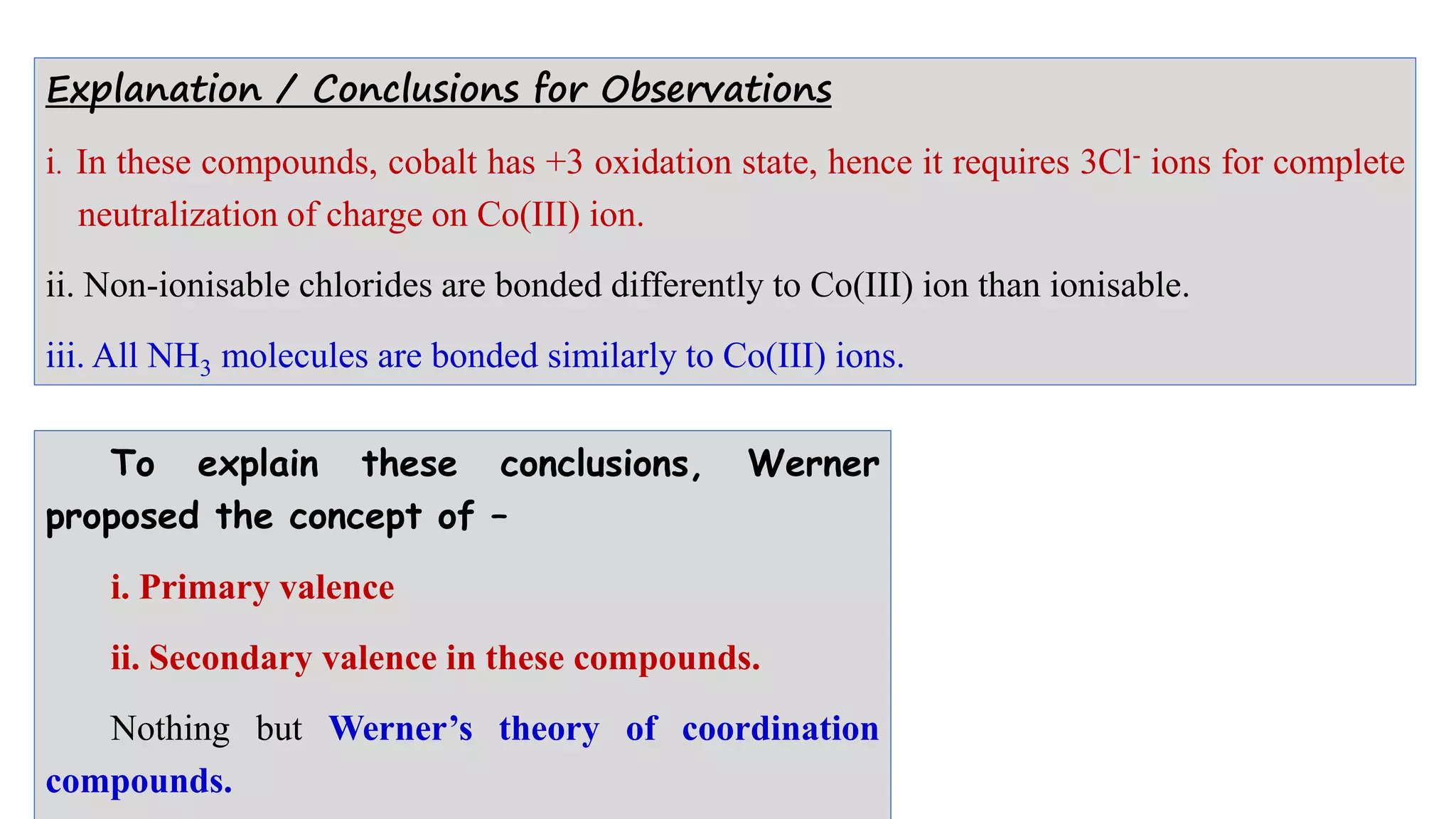 Explanation / Conclusions for Observations

i. In these compounds, cobalt has +3 oxidation state, hence it requires $3Cl^-$ ions for complete neutralization of charge on Co(III) ion.

ii. Non-ionisable chlorides are bonded differently to Co(III) ion than ionisable.

iii. All $NH_3$ molecules are bonded similarly to Co(III) ions.

To explain these conclusions, Werner proposed the concept of –

i. Primary valence

ii. Secondary valence in these compounds.

Nothing but Werner's theory of coordination compounds.